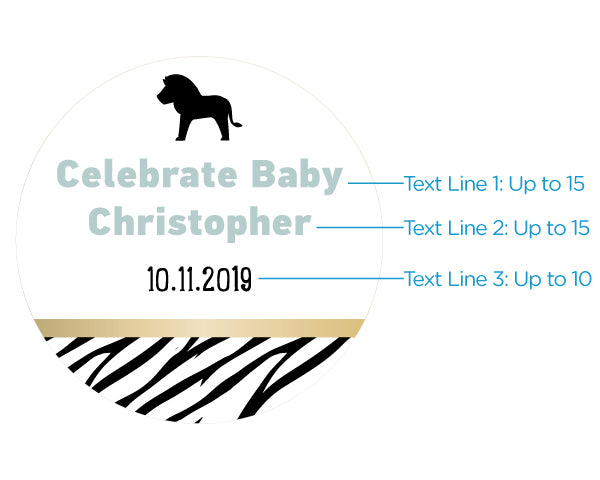 Celebrate Baby
Christopher
10.11.2019

Text Line 1: Up to 15
Text Line 2: Up to 15
Text Line 3: Up to 10